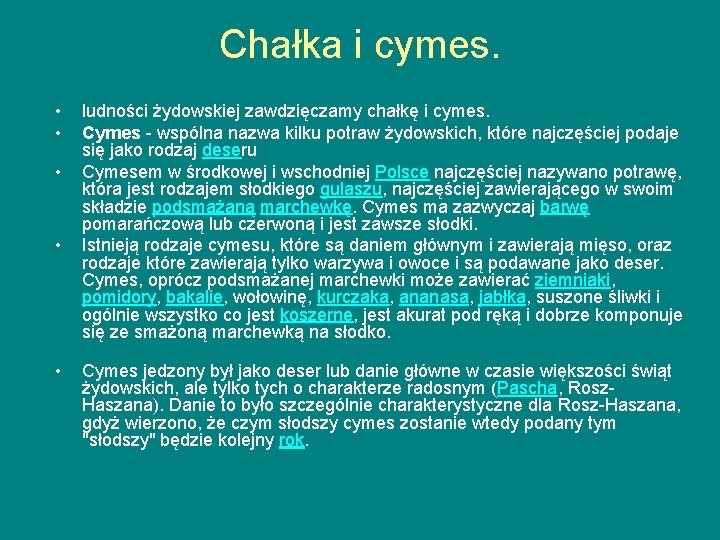 Chałka i cymes.

• ludności żydowskiej zawdzięczamy chałkę i cymes.

• Cymes - wspólna nazwa kilku potraw żydowskich, które najczęściej podaje się jako rodzaj deseru

• Cymesem w środkowej i wschodniej Polsce najczęściej nazywano potrawę, która jest rodzajem słodkiego gulaszu, najczęściej zawierającego w swoim składzie podsmażaną marchewkę. Cymes ma zazwyczaj barwę pomarańczową lub czerwoną i jest zawsze słodki.

• Istnieją rodzaje cymesu, które są daniem głównym i zawierają mięso, oraz rodzaje które zawierają tylko warzywa i owoce i są podawane jako deser. Cymes, oprócz podsmażanej marchewki może zawierać ziemniaki, pomidory, bakalie, wołowinę, kurczaka, ananasa, jabłka, suszone śliwki i ogólnie wszystko co jest koszerne, jest akurat pod ręką i dobrze komponuje się ze smażoną marchewką na słodko.

• Cymes jedzony był jako deser lub danie główne w czasie większości świąt żydowskich, ale tylko tych o charakterze radosnym (Pascha, Rosz-Haszana). Danie to było szczególnie charakterystyczne dla Rosz-Haszana, gdyż wierzono, że czym słodszy cymes zostanie wtedy podany tym "słodszy" będzie kolejny rok.